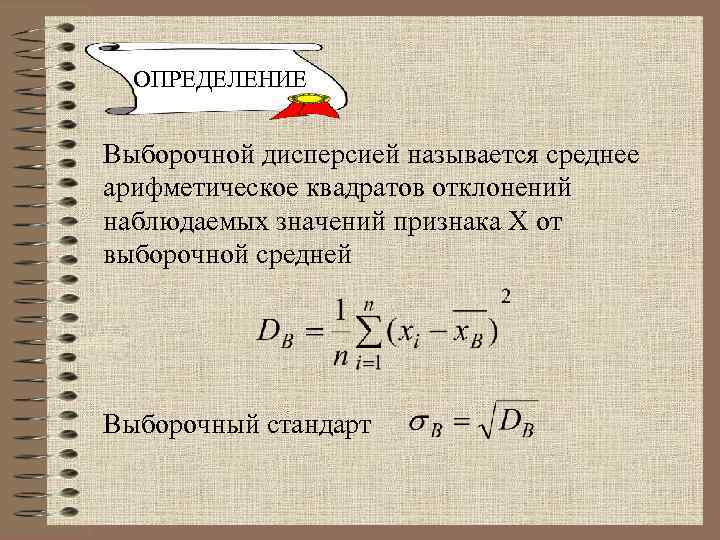 ОПРЕДЕЛЕНИЕ

Выборочной дисперсией называется среднее арифметическое квадратов отклонений наблюдаемых значений признака X от выборочной средней

$D_B = \frac{1}{n}\sum_{i=1}^{n}(x_i - \overline{x_B})^2$

Выборочный стандарт $\sigma_B = \sqrt{D_B}$